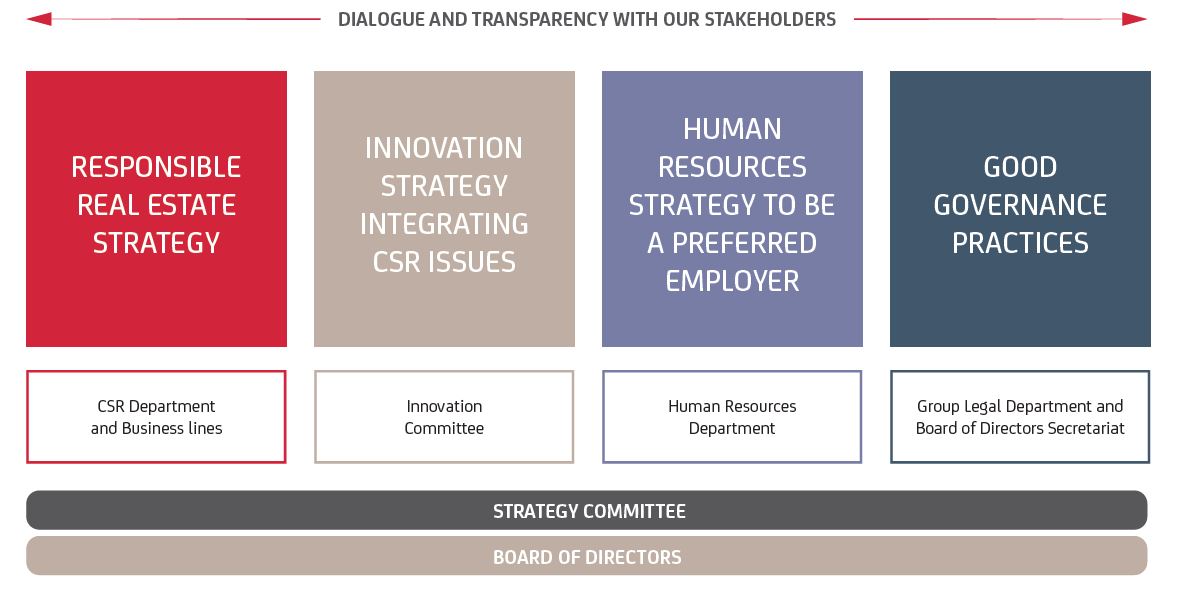 DIALOGUE AND TRANSPARENCY WITH OUR STAKEHOLDERS

RESPONSIBLE REAL ESTATE STRATEGY

INNOVATION STRATEGY INTEGRATING CSR ISSUES

HUMAN RESOURCES STRATEGY TO BE A PREFERRED EMPLOYER

GOOD GOVERNANCE PRACTICES

CSR Department and Business lines

Innovation Committee

Human Resources Department

Group Legal Department and Board of Directors Secretariat

STRATEGY COMMITTEE

BOARD OF DIRECTORS